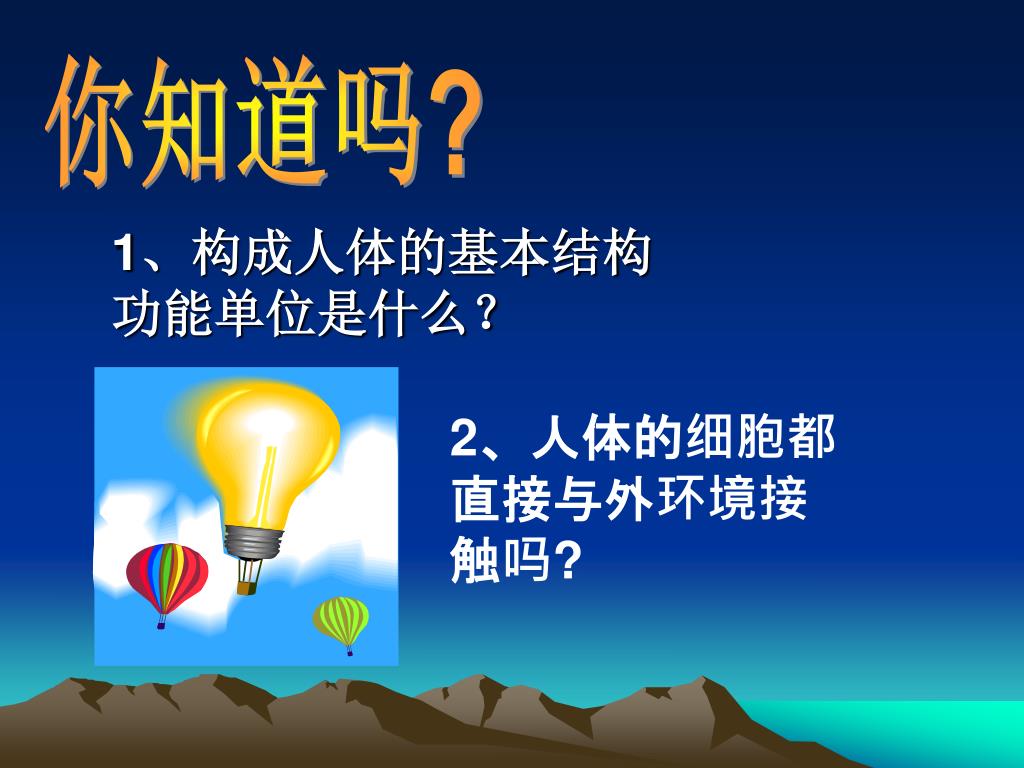 你知道吗?

1、构成人体的基本结构功能单位是什么？

2、人体的细胞都直接与外环境接触吗?